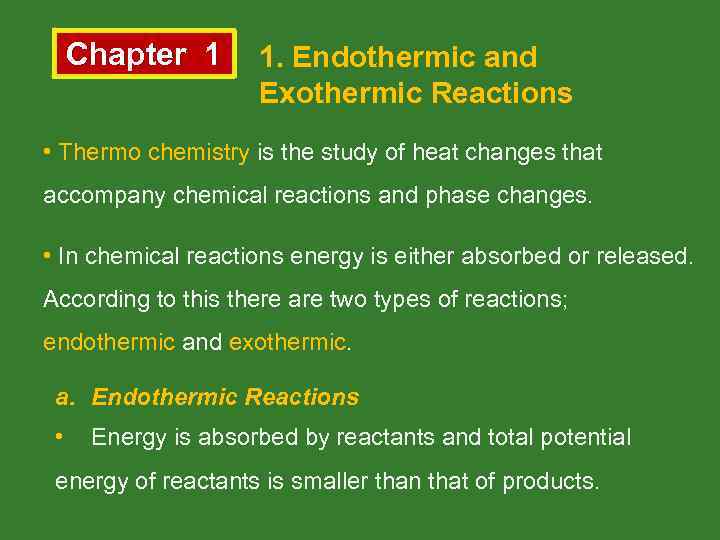 Chapter 1

1. Endothermic and Exothermic Reactions

• Thermo chemistry is the study of heat changes that accompany chemical reactions and phase changes.

• In chemical reactions energy is either absorbed or released. According to this there are two types of reactions; endothermic and exothermic.

a. Endothermic Reactions

• Energy is absorbed by reactants and total potential energy of reactants is smaller than that of products.